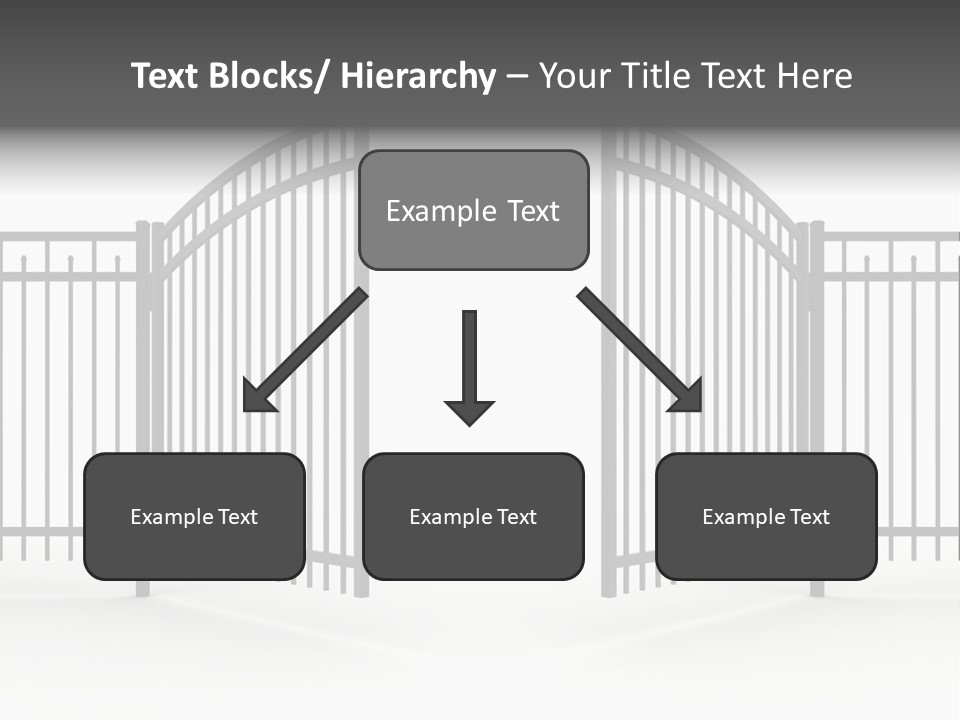 Text Blocks/ Hierarchy – Your Title Text Here

Example Text

Example Text

Example Text

Example Text